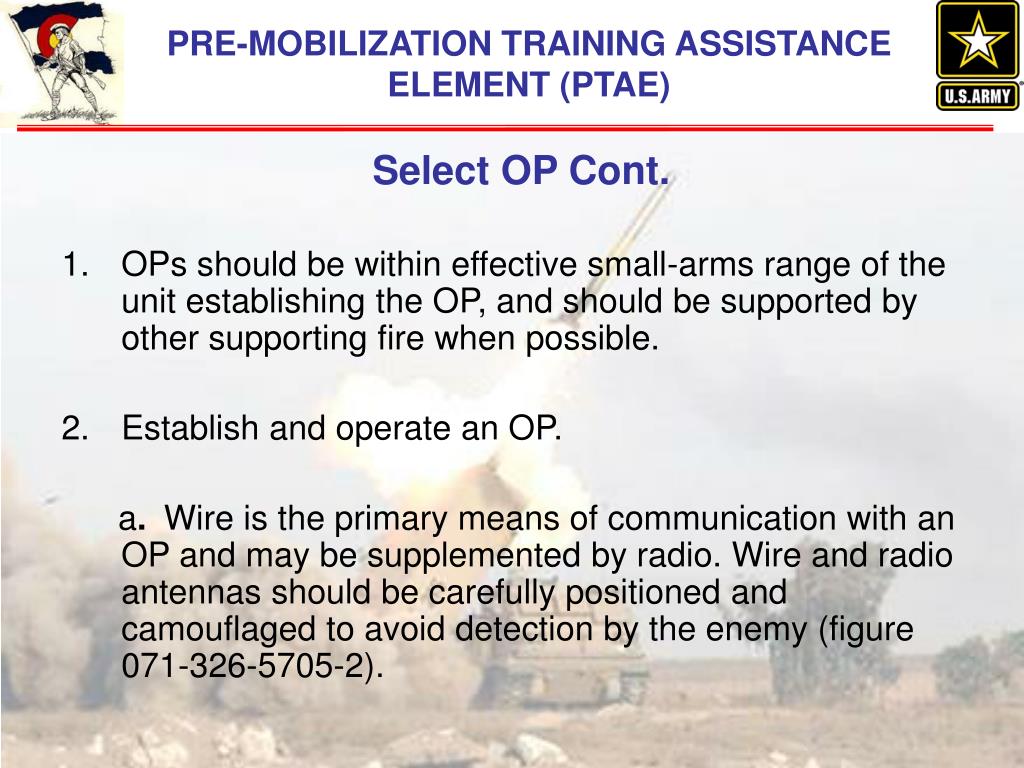 PRE-MOBILIZATION TRAINING ASSISTANCE ELEMENT (PTAE)

U.S.ARMY

Select OP Cont.

1. OPs should be within effective small-arms range of the unit establishing the OP, and should be supported by other supporting fire when possible.

2. Establish and operate an OP.

a. Wire is the primary means of communication with an OP and may be supplemented by radio. Wire and radio antennas should be carefully positioned and camouflaged to avoid detection by the enemy (figure 071-326-5705-2).